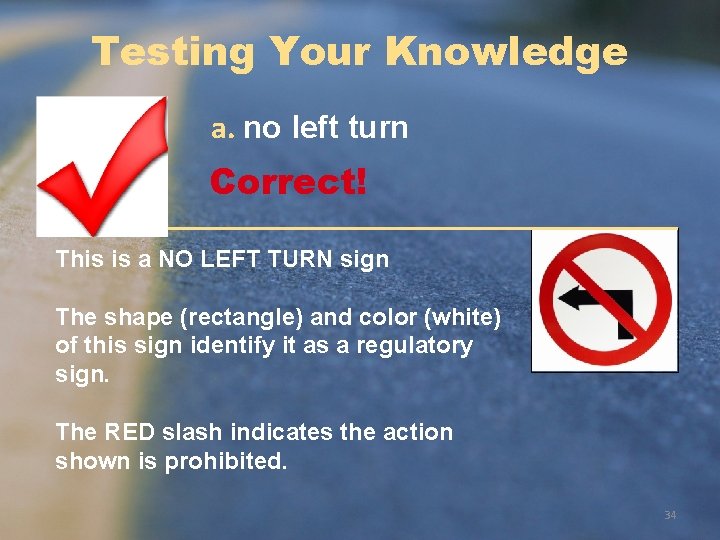 Testing Your Knowledge

a. no left turn

Correct!

This is a NO LEFT TURN sign

The shape (rectangle) and color (white) of this sign identify it as a regulatory sign.

The RED slash indicates the action shown is prohibited.

34